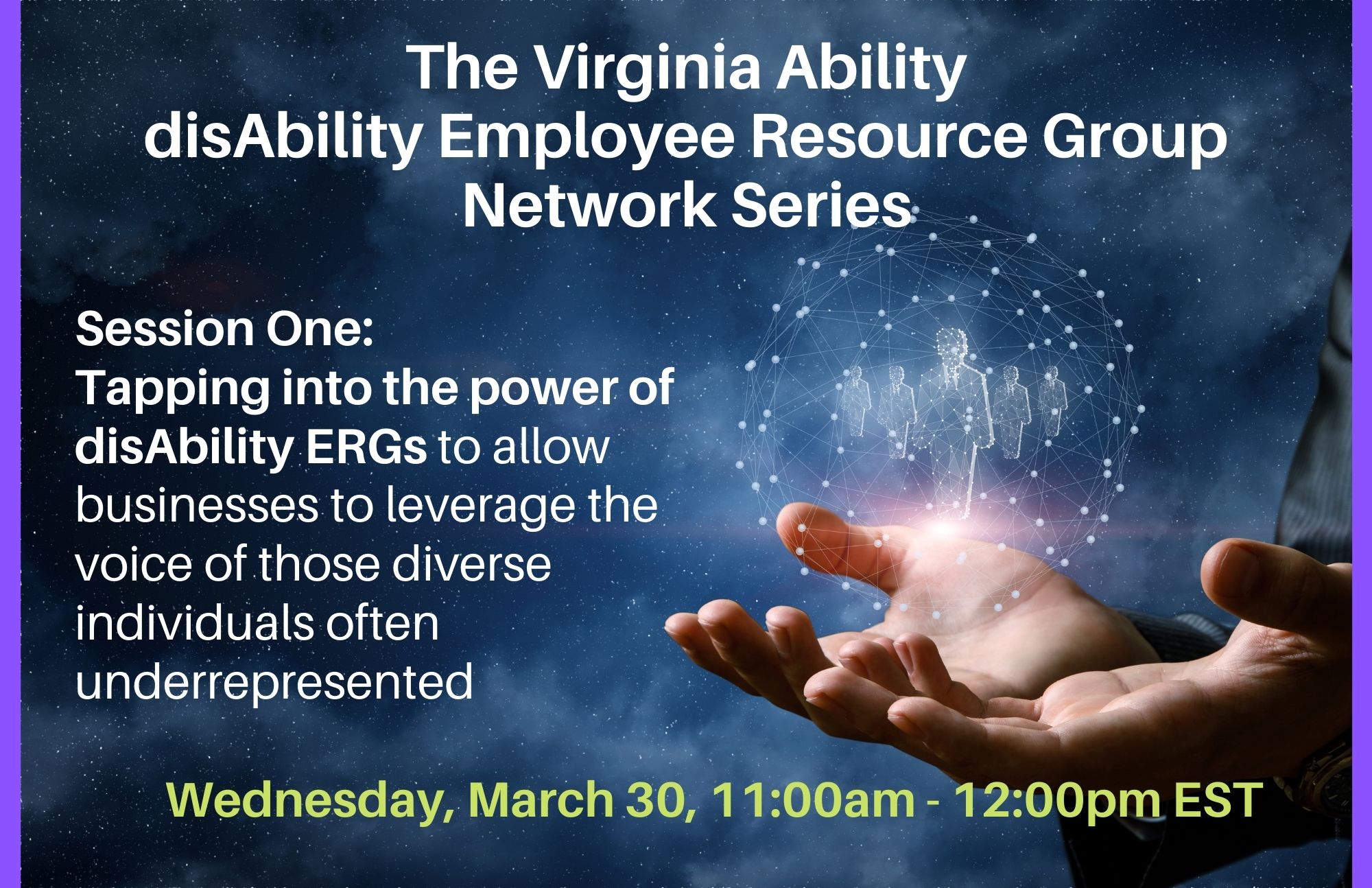 The Virginia Ability
disAbility Employee Resource Group
Network Series

Session One:
Tapping into the power of disAbility ERGs to allow businesses to leverage the voice of those diverse individuals often underrepresented

Wednesday, March 30, 11:00am - 12:00pm EST